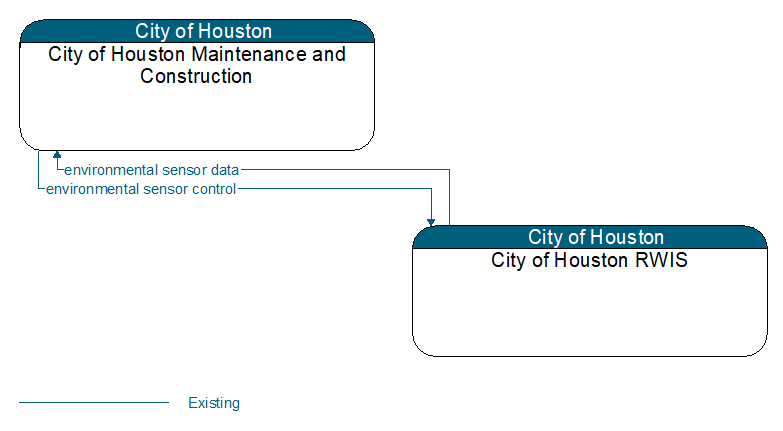 City of Houston
City of Houston Maintenance and Construction

environmental sensor data
environmental sensor control

City of Houston
City of Houston RWIS

Existing